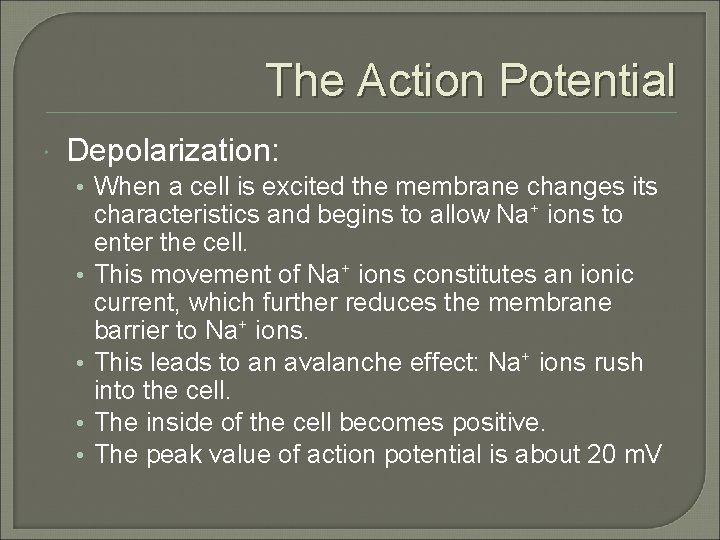 The Action Potential

Depolarization:

• When a cell is excited the membrane changes its characteristics and begins to allow $Na^+$ ions to enter the cell.
• This movement of $Na^+$ ions constitutes an ionic current, which further reduces the membrane barrier to $Na^+$ ions.
• This leads to an avalanche effect: $Na^+$ ions rush into the cell.
• The inside of the cell becomes positive.
• The peak value of action potential is about 20 mV